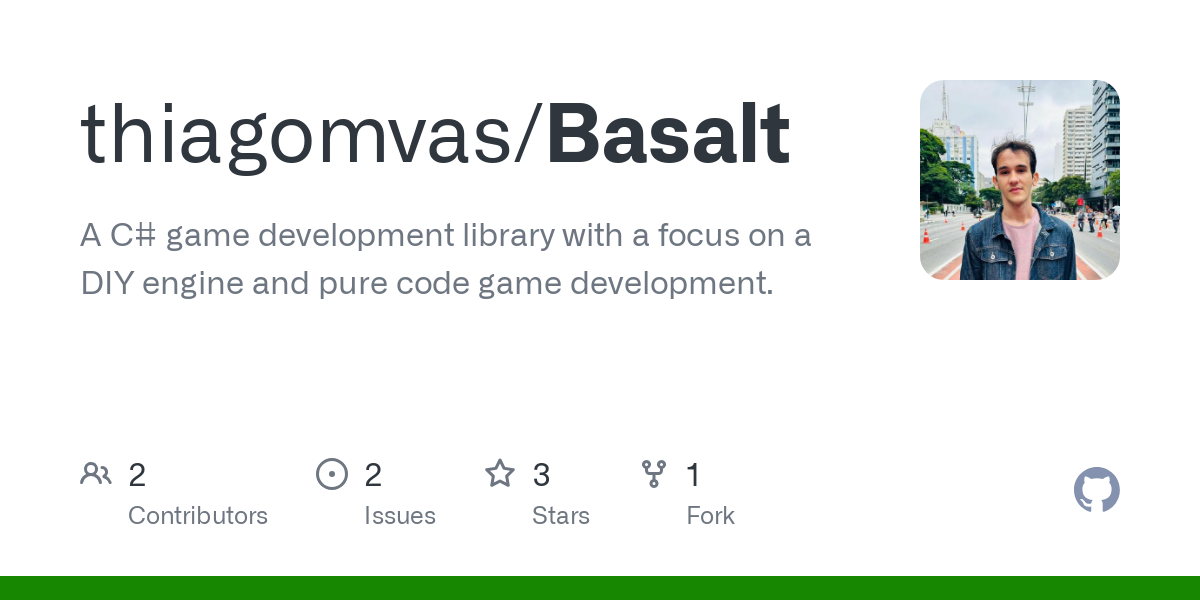 thiagomvas/Basalt

A C# game development library with a focus on a DIY engine and pure code game development.

2
Contributors

2
Issues

3
Stars

1
Fork